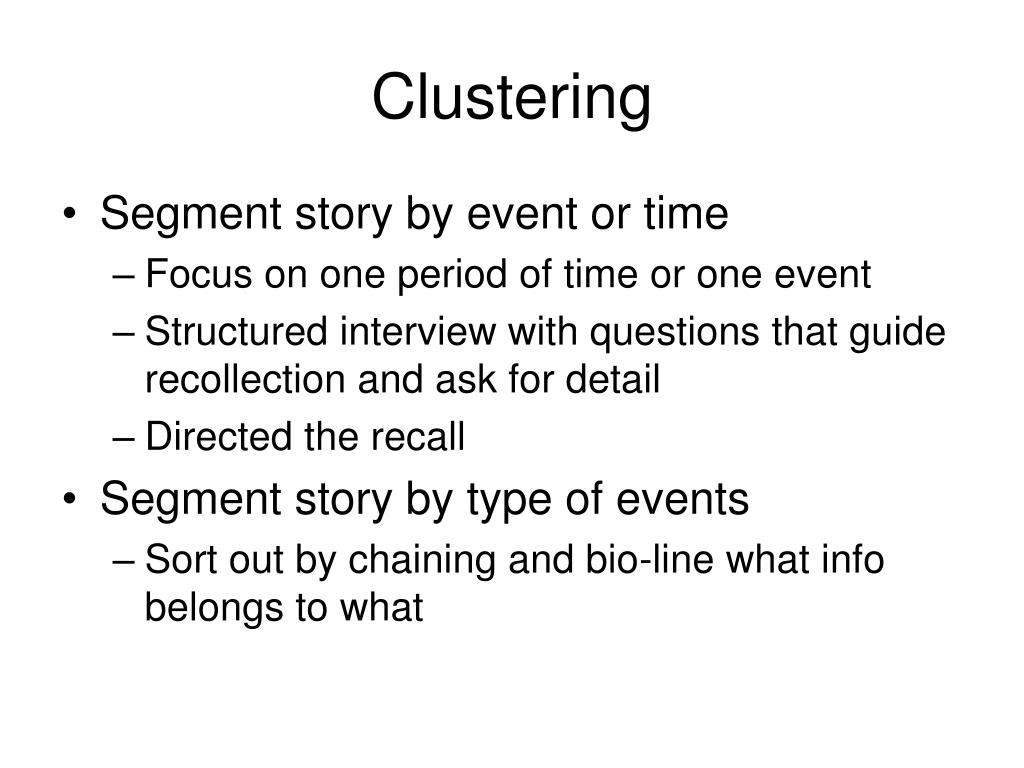 Clustering

• Segment story by event or time
– Focus on one period of time or one event
– Structured interview with questions that guide recollection and ask for detail
– Directed the recall
• Segment story by type of events
– Sort out by chaining and bio-line what info belongs to what